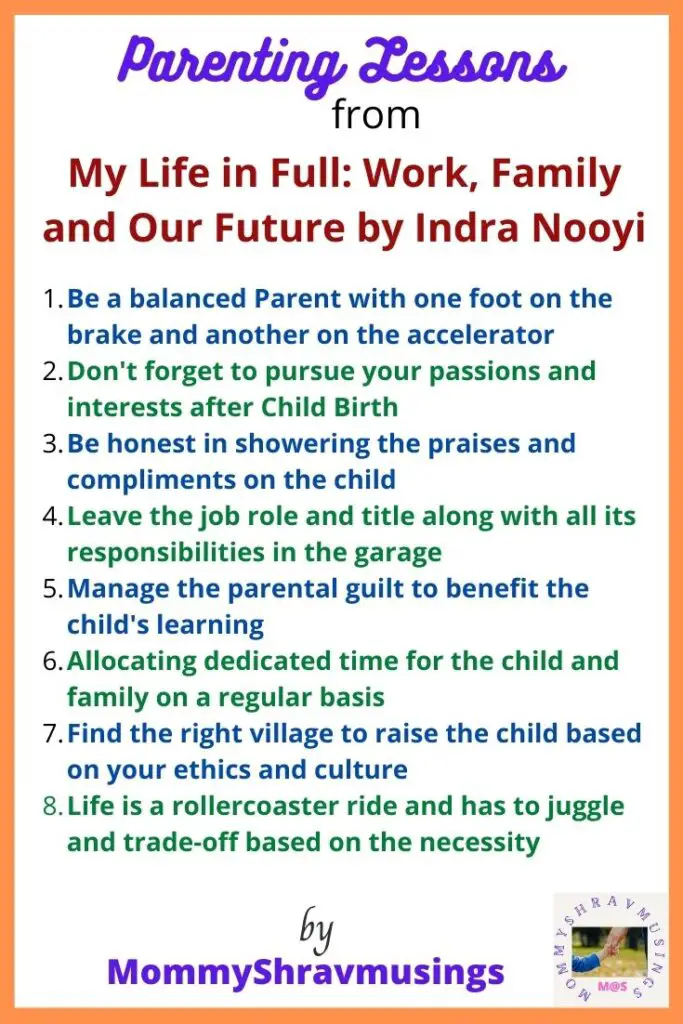 Parenting Lessons
from
My Life in Full: Work, Family and Our Future by Indra Nooyi

1. Be a balanced Parent with one foot on the brake and another on the accelerator
2. Don't forget to pursue your passions and interests after Child Birth
3. Be honest in showering the praises and compliments on the child
4. Leave the job role and title along with all its responsibilities in the garage
5. Manage the parental guilt to benefit the child's learning
6. Allocating dedicated time for the child and family on a regular basis
7. Find the right village to raise the child based on your ethics and culture
8. Life is a rollercoaster ride and has to juggle and trade-off based on the necessity

by
MommyShravmusings

MOMMYSHRAVMUSINGS
M@S